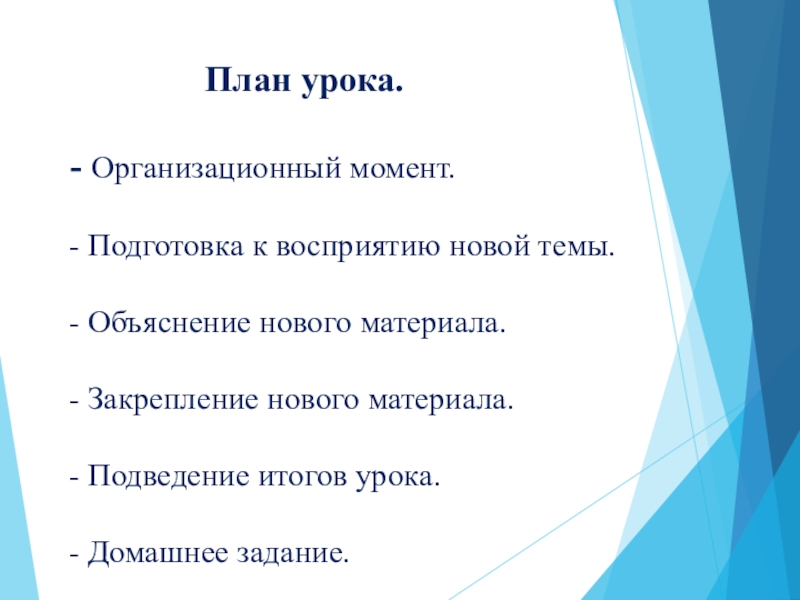 План урока.

- Организационный момент.

- Подготовка к восприятию новой темы.

- Объяснение нового материала.

- Закрепление нового материала.

- Подведение итогов урока.

- Домашнее задание.